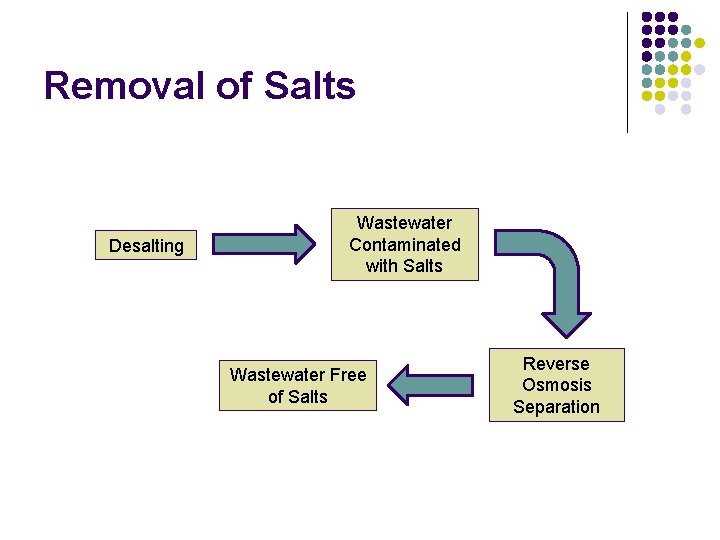 Removal of Salts

Desalting

Wastewater Contaminated with Salts

Reverse Osmosis Separation

Wastewater Free of Salts